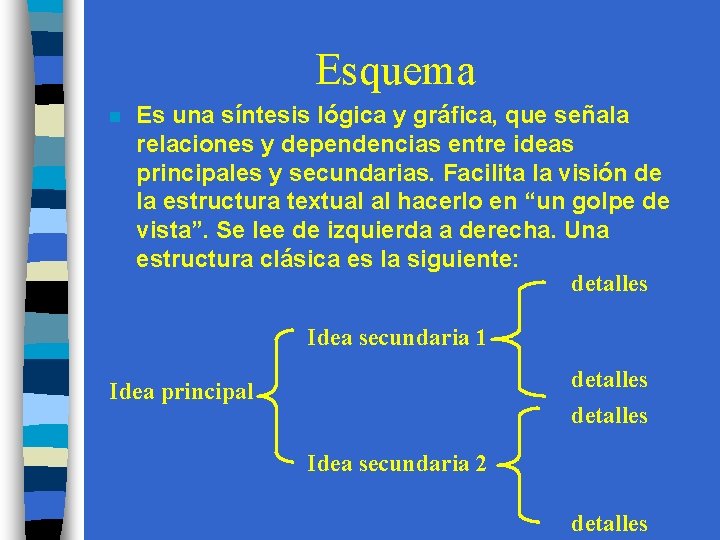 Esquema

Es una síntesis lógica y gráfica, que señala relaciones y dependencias entre ideas principales y secundarias. Facilita la visión de la estructura textual al hacerlo en “un golpe de vista”. Se lee de izquierda a derecha. Una estructura clásica es la siguiente:

Idea principal

Idea secundaria 1

detalles

detalles

Idea secundaria 2

detalles

detalles